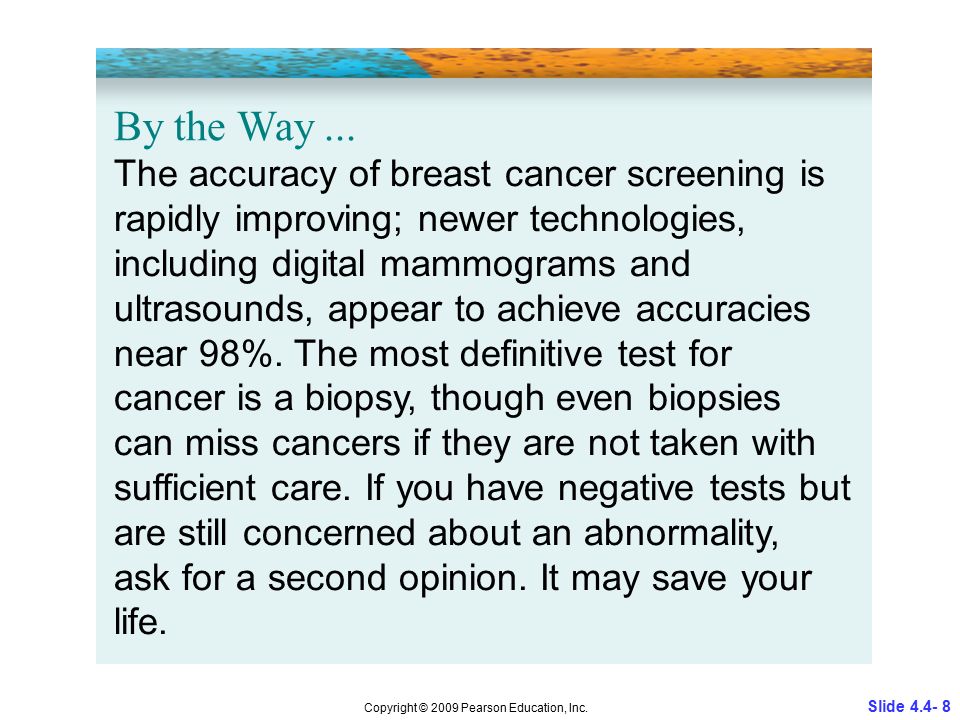 By the Way ...

The accuracy of breast cancer screening is rapidly improving; newer technologies, including digital mammograms and ultrasounds, appear to achieve accuracies near 98%. The most definitive test for cancer is a biopsy, though even biopsies can miss cancers if they are not taken with sufficient care. If you have negative tests but are still concerned about an abnormality, ask for a second opinion. It may save your life.

Copyright © 2009 Pearson Education, Inc.

Slide 4.4- 8